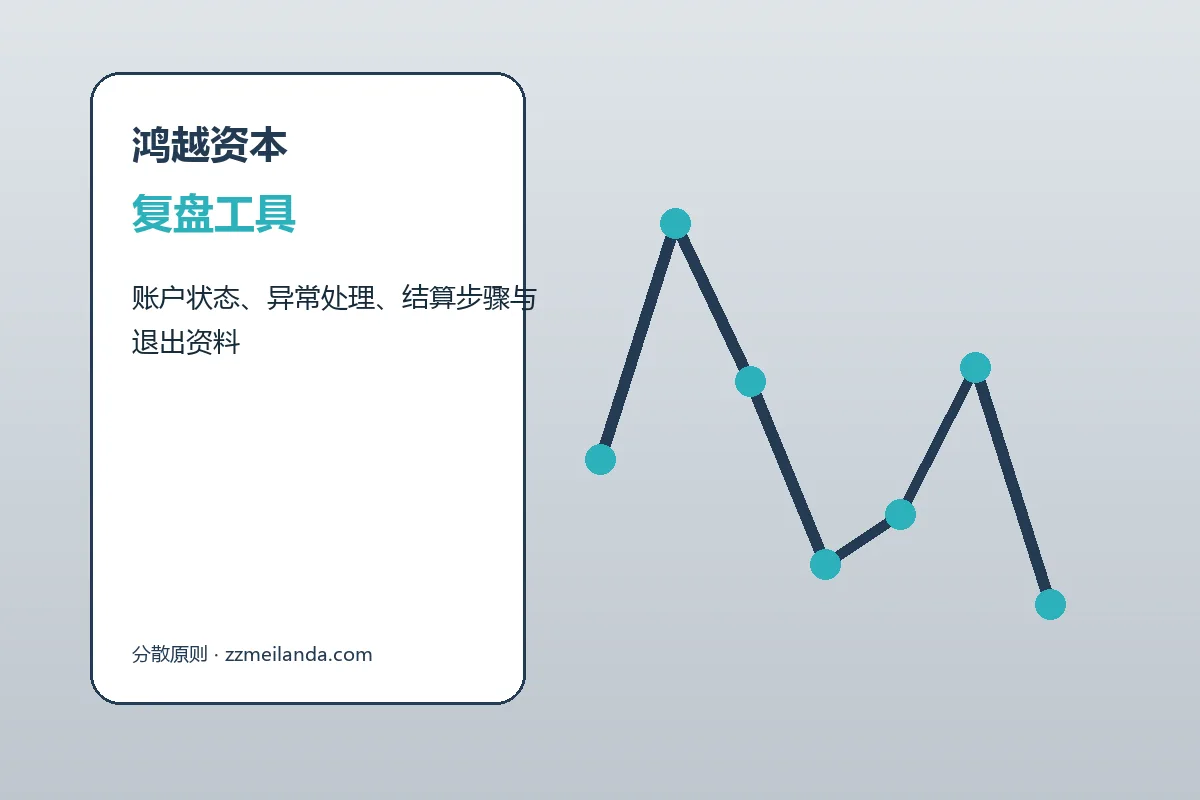 鸿越资本

复盘工具

账户状态、异常处理、结算步骤与退出资料

分散原则 · zzmeilanda.com